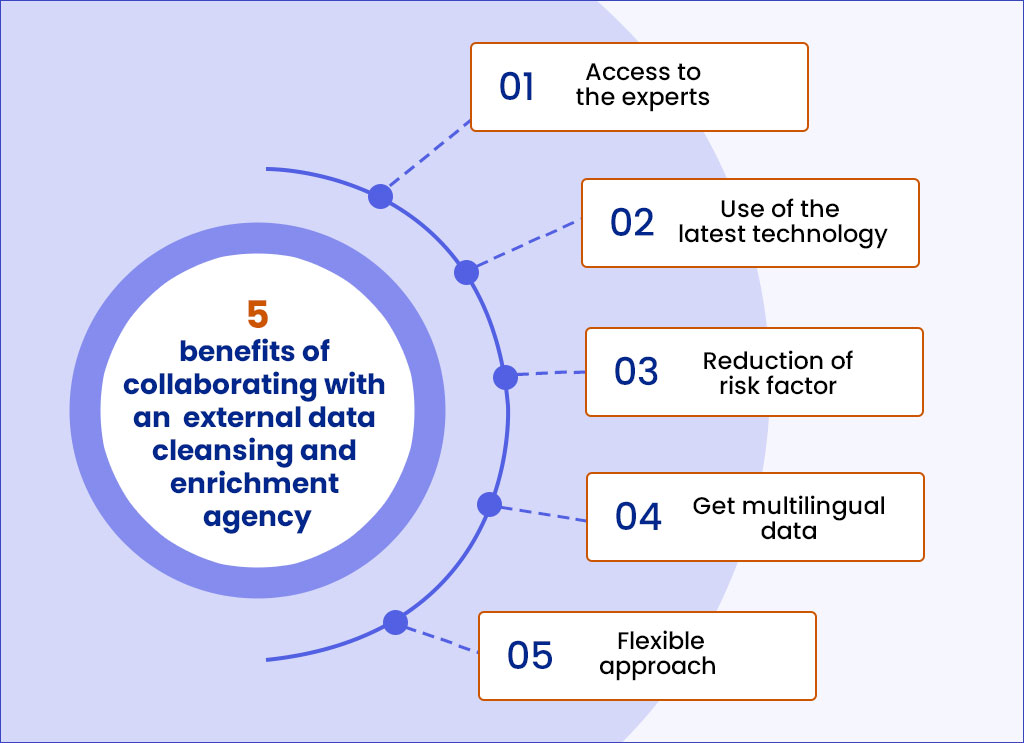 5
benefits of collaborating with an external data cleansing and enrichment agency

01 Access to the experts

02 Use of the latest technology

03 Reduction of risk factor

04 Get multilingual data

05 Flexible approach